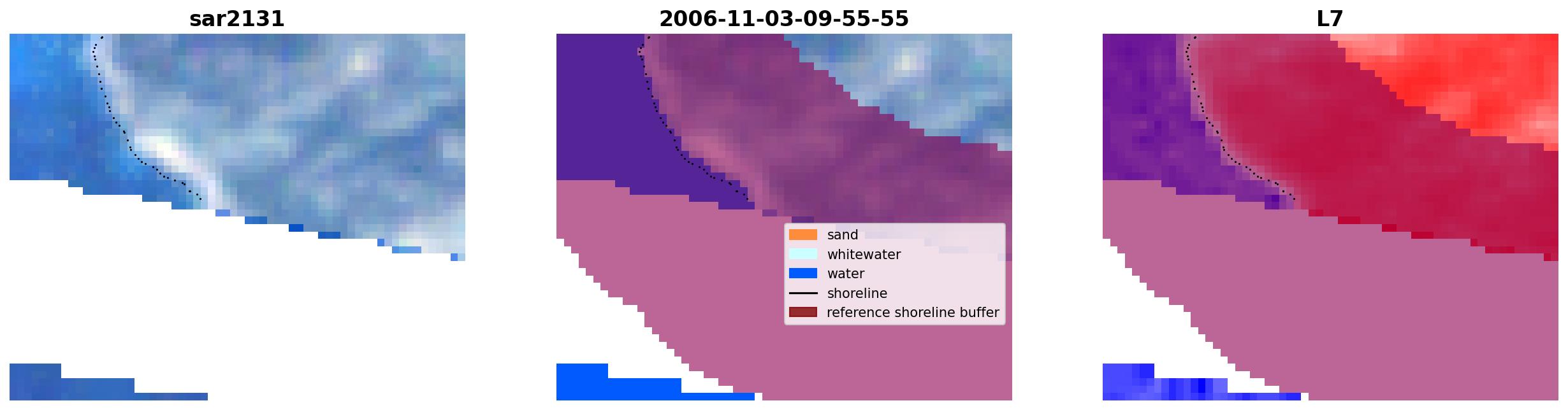 sar2131

2006-11-03-09-55-55

sand
whitewater
water
shoreline
reference shoreline buffer

L7